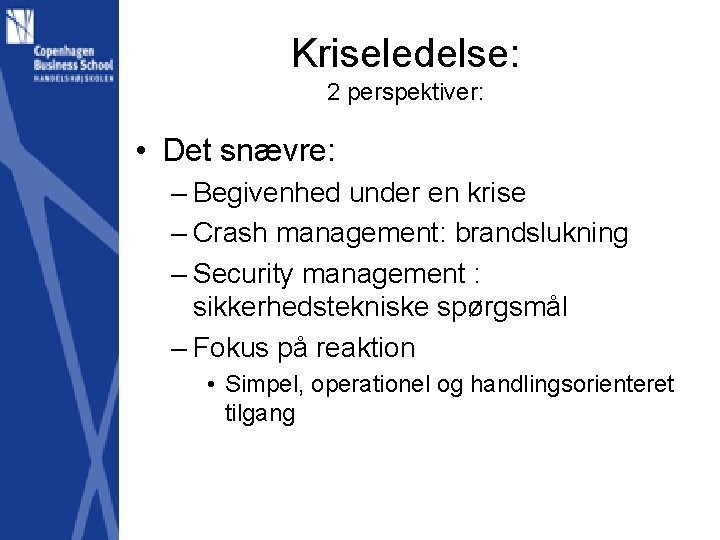 Copenhagen Business School
HANDELSHØJSKOLEN

Kriseledelse:
2 perspektiver:

• Det snævre:
– Begivenhed under en krise
– Crash management: brandslukning
– Security management : sikkerhedstekniske spørgsmål
– Fokus på reaktion
• Simpel, operationel og handlingsorienteret tilgang